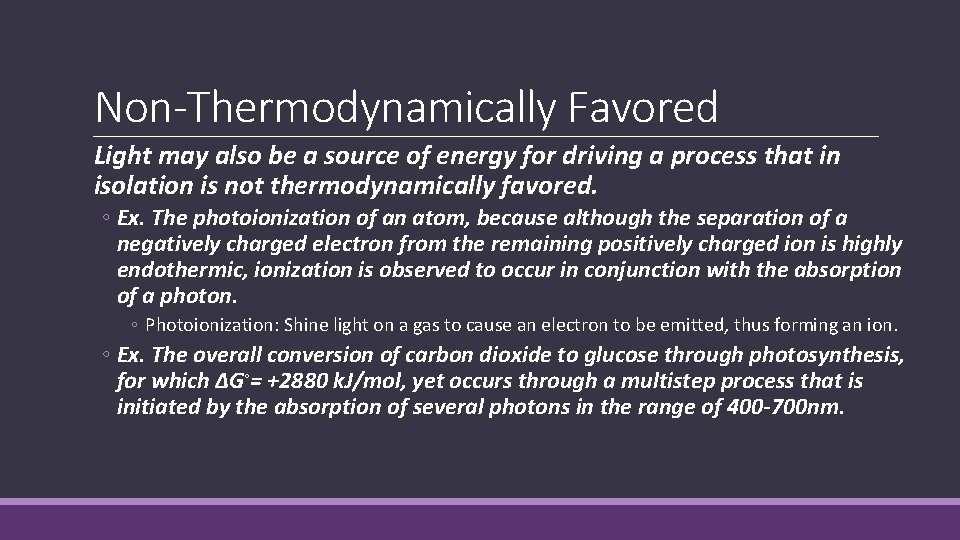 Non-Thermodynamically Favored

Light may also be a source of energy for driving a process that in isolation is not thermodynamically favored.

◦ Ex. The photoionization of an atom, because although the separation of a negatively charged electron from the remaining positively charged ion is highly endothermic, ionization is observed to occur in conjunction with the absorption of a photon.

◦ Photoionization: Shine light on a gas to cause an electron to be emitted, thus forming an ion.

◦ Ex. The overall conversion of carbon dioxide to glucose through photosynthesis, for which $\Delta G^{\circ}$= +2880 kJ/mol, yet occurs through a multistep process that is initiated by the absorption of several photons in the range of 400-700nm.